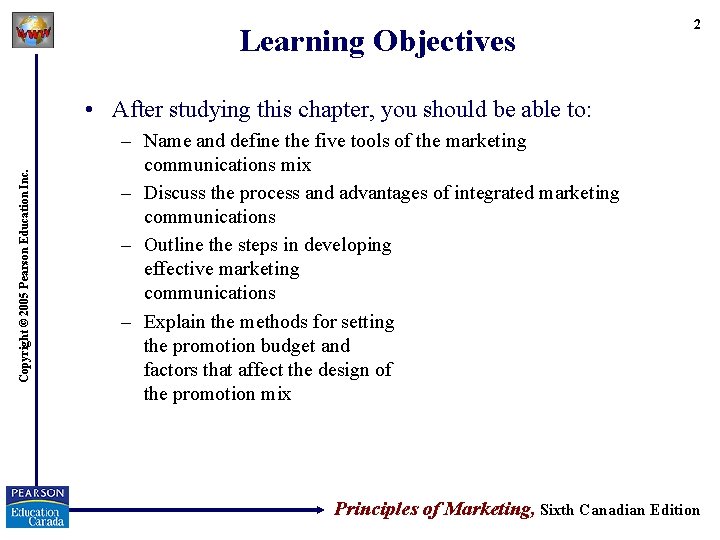 WWW

2

Learning Objectives

• After studying this chapter, you should be able to:

– Name and define the five tools of the marketing communications mix

– Discuss the process and advantages of integrated marketing communications

– Outline the steps in developing effective marketing communications

– Explain the methods for setting the promotion budget and factors that affect the design of the promotion mix

Copyright © 2005 Pearson Education Inc.

PEARSON Education Canada

Principles of Marketing, Sixth Canadian Edition